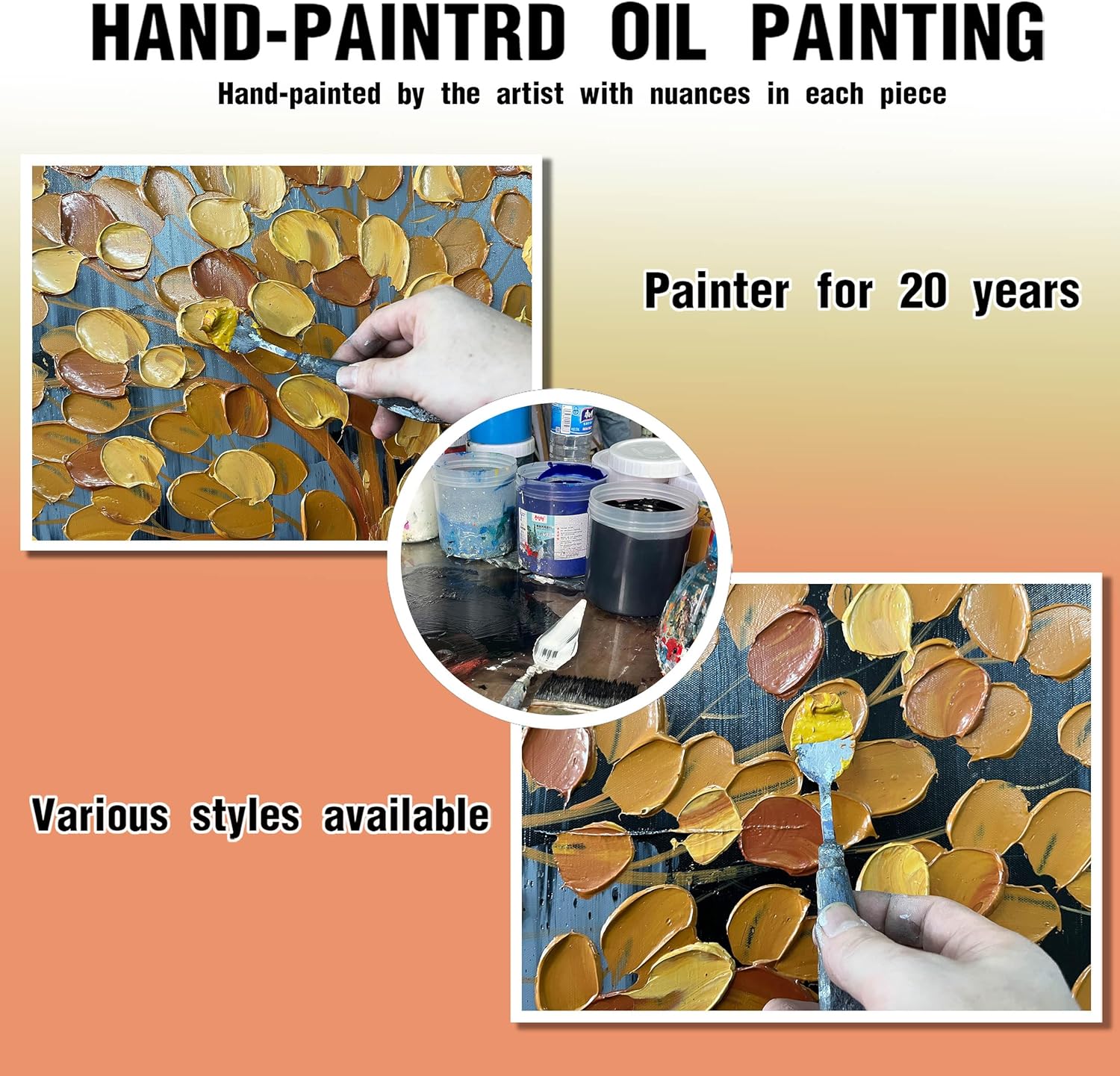 HAND-PAINTRD OIL PAINTING

Hand-painted by the artist with nuances in each piece

Painter for 20 years

Various styles available